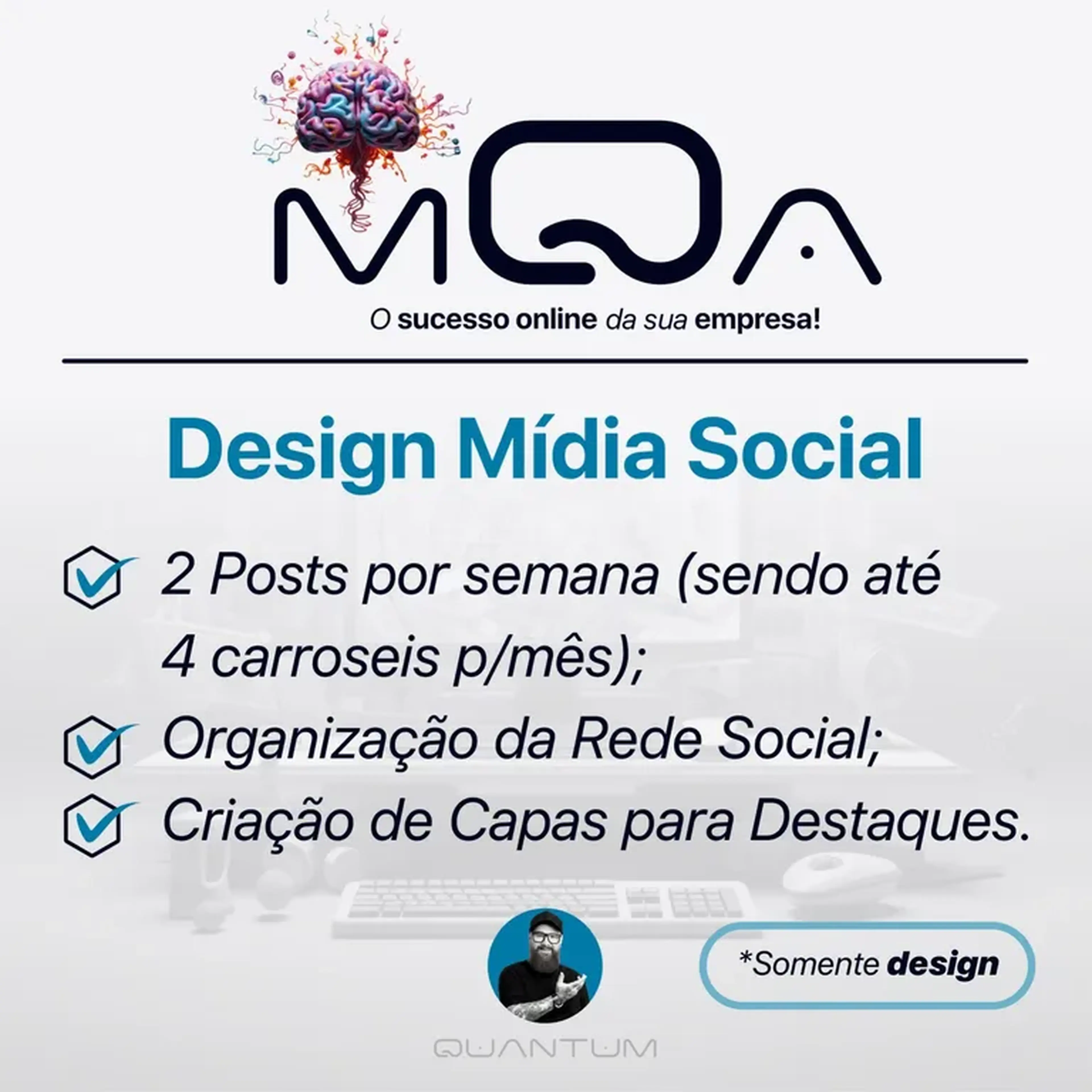 MQA

O sucesso online da sua empresa!

Design Mídia Social

2 Posts por semana (sendo até 4 carroseis p/mês);

Organização da Rede Social;

Criação de Capas para Destaques.

*Somente design

QUANTUM